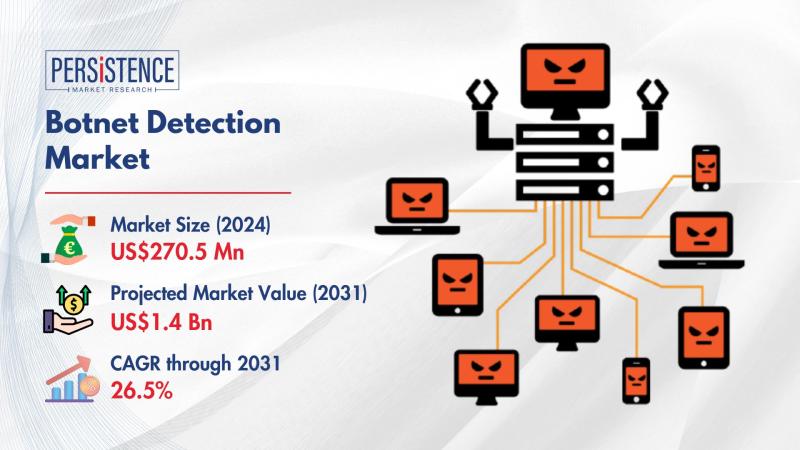 PERSISTENCE
MARKET RESEARCH

Botnet Detection Market

Market Size (2024)
US$270.5 Mn

Projected Market Value (2031)
US$1.4 Bn

CAGR through 2031
26.5%